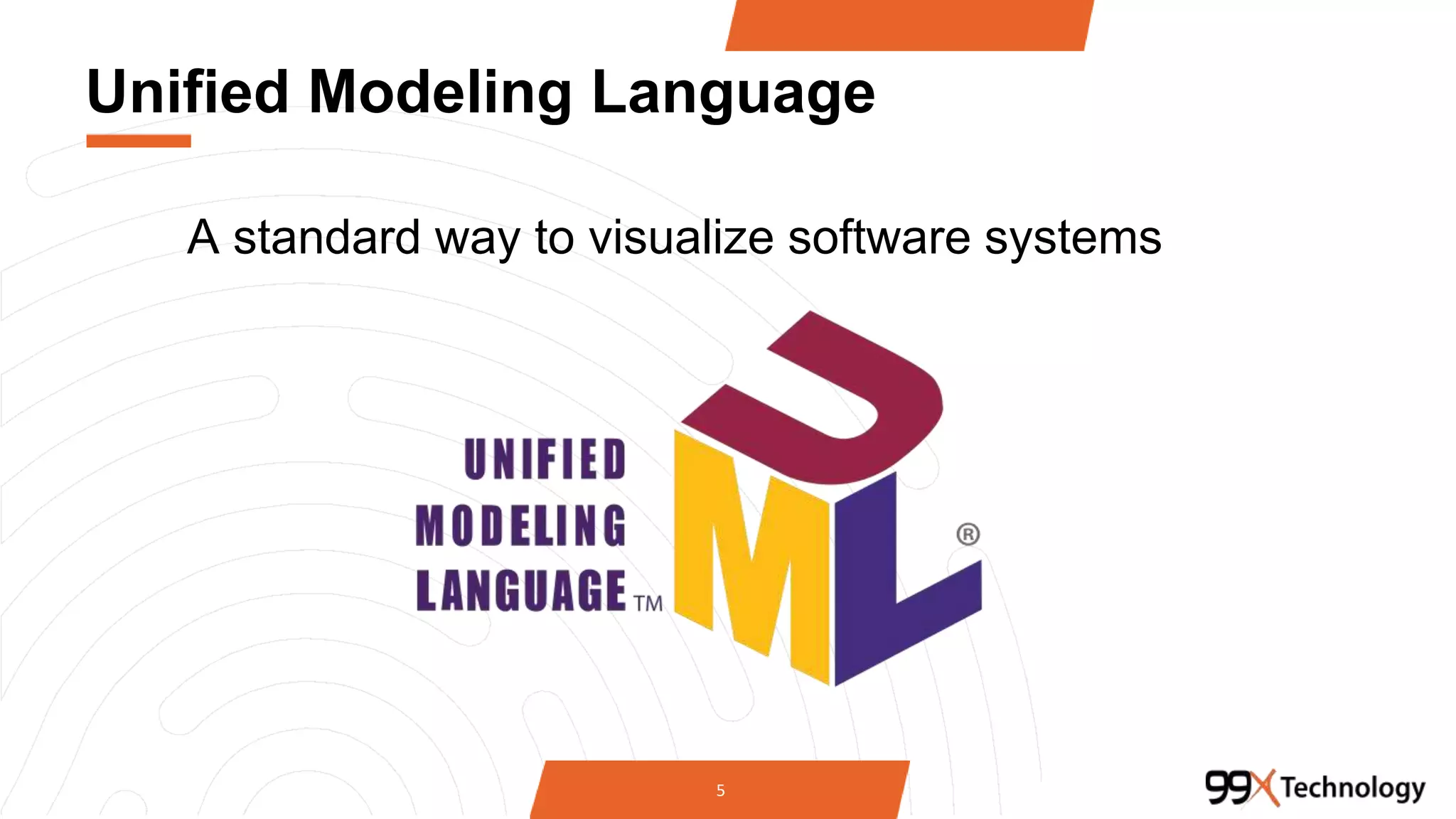 Unified Modeling Language

A standard way to visualize software systems

UNIFIED
MODELING
LANGUAGE TM

UML ®

5

99X Technology